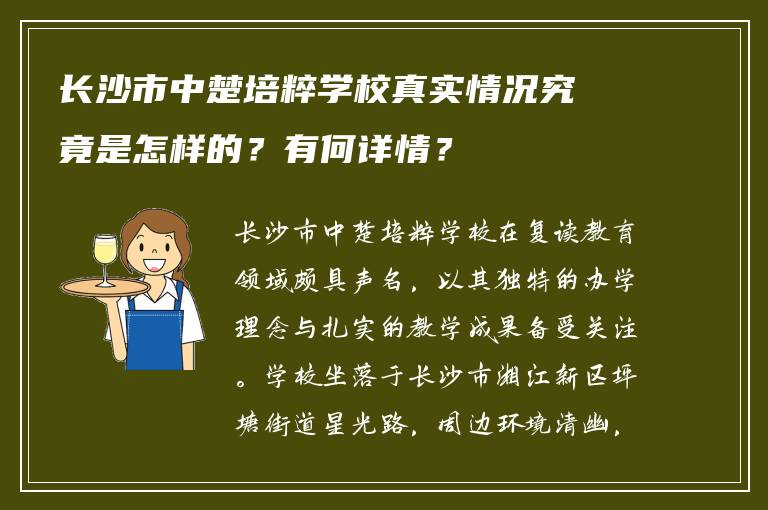 长沙市中楚培粹学校真实情况究竟是怎样的？有何详情？

长沙市中楚培粹学校在复读教育领域颇具声名，以其独特的办学理念与扎实的教学成果备受关注。学校坐落于长沙市湘江新区坪塘街道星光路，周边环境清幽，